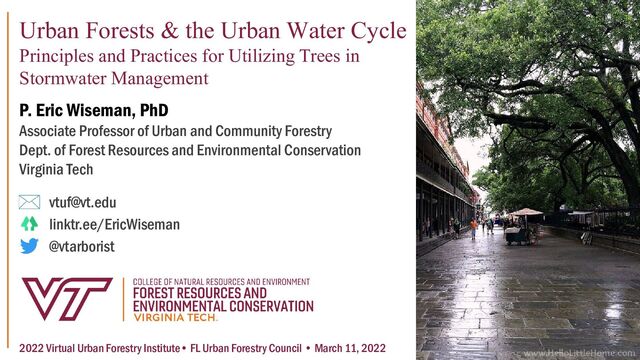 Urban Forests & the Urban Water Cycle
Principles and Practices for Utilizing Trees in Stormwater Management

P. Eric Wiseman, PhD
Associate Professor of Urban and Community Forestry
Dept. of Forest Resources and Environmental Conservation
Virginia Tech

vtuf@vt.edu
linktr.ee/EricWiseman
@vtarborist

VT
COLLEGE OF NATURAL RESOURCES AND ENVIRONMENT
FOREST RESOURCES AND ENVIRONMENTAL CONSERVATION
VIRGINIA TECH.

2022 Virtual Urban Forestry Institute • FL Urban Forestry Council • March 11, 2022

www.HelloLittleHome.com